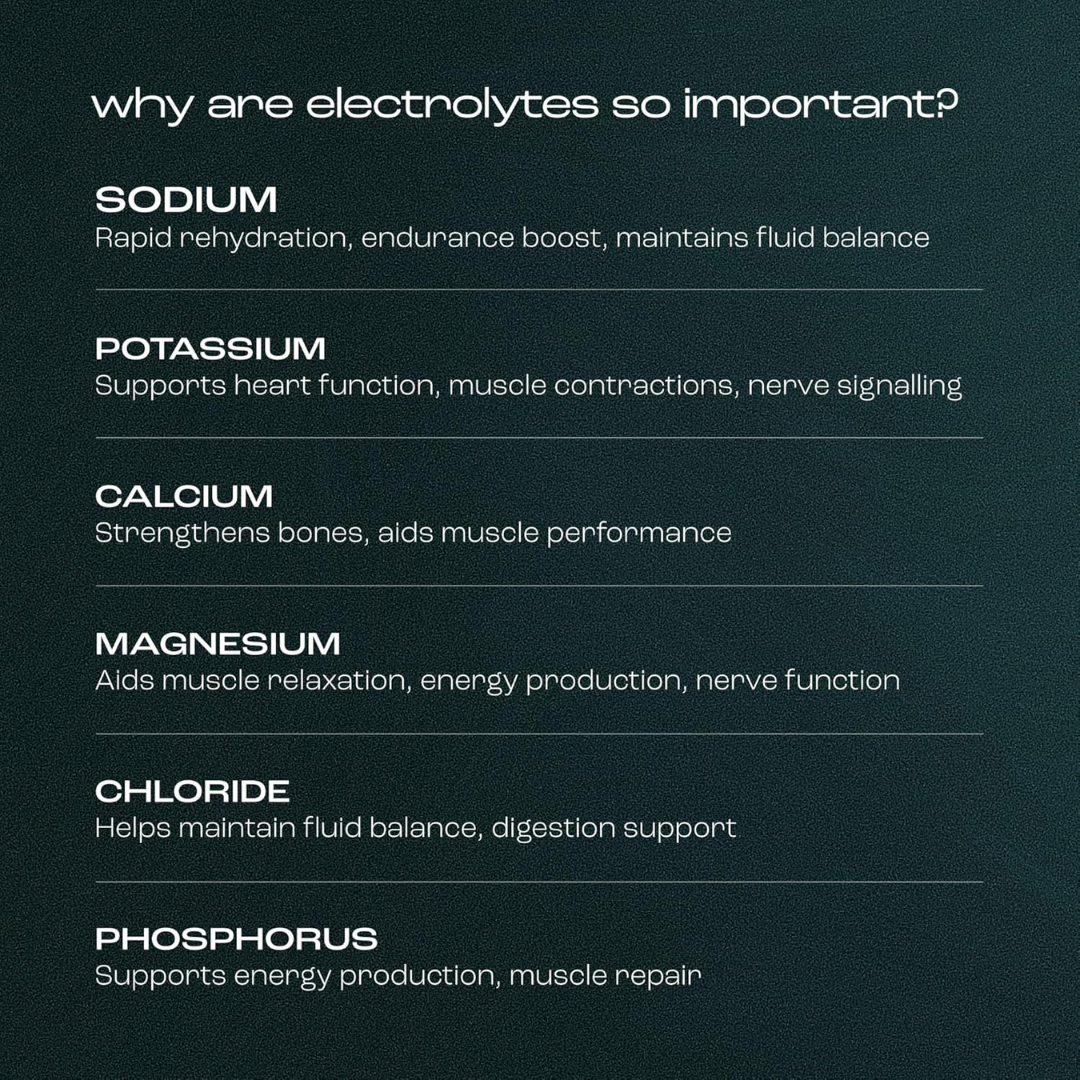 why are electrolytes so important?

SODIUM
Rapid rehydration, endurance boost, maintains fluid balance

POTASSIUM
Supports heart function, muscle contractions, nerve signalling

CALCIUM
Strengthens bones, aids muscle performance

MAGNESIUM
Aids muscle relaxation, energy production, nerve function

CHLORIDE
Helps maintain fluid balance, digestion support

PHOSPHORUS
Supports energy production, muscle repair